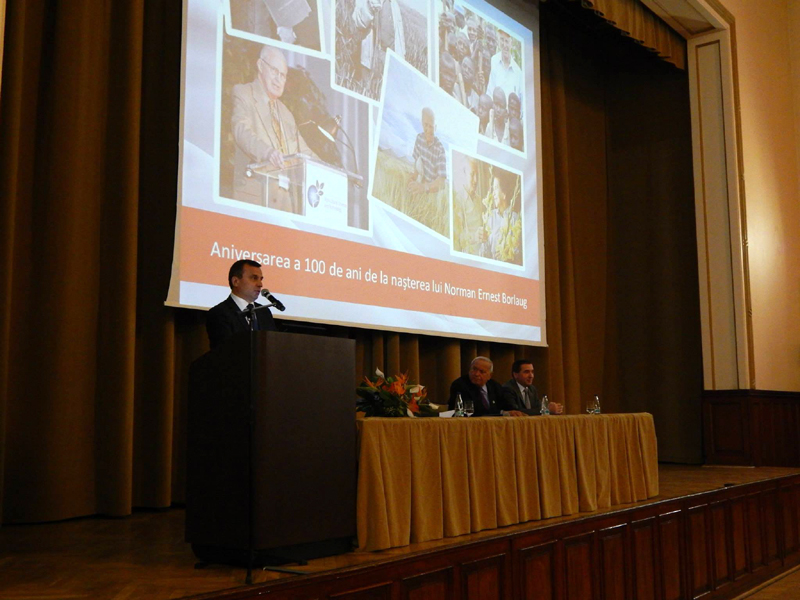 Aniversarea a 100 de ani de la nașterea lui Norman Ernest Borlaug